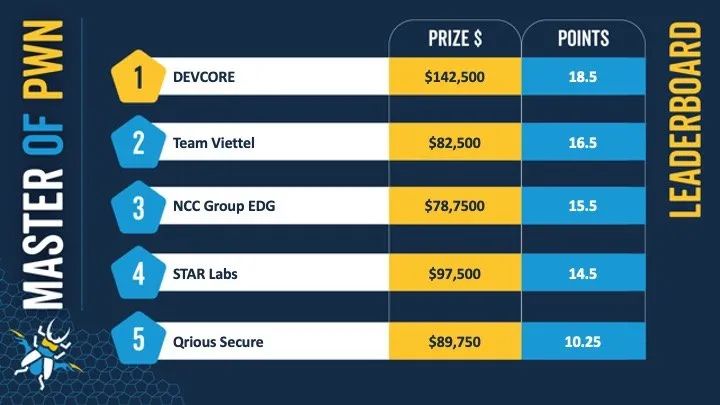 MASTER OF PWN

| | | PRIZE $ | POINTS |
|---|---|---|---|
| 1 | DEVCORE | $142,500 | 18.5 |
| 2 | Team Viettel | $82,500 | 16.5 |
| 3 | NCC Group EDG | $78,7500 | 15.5 |
| 4 | STAR Labs | $97,500 | 14.5 |
| 5 | Qrious Secure | $89,750 | 10.25 |

LEADERBOARD